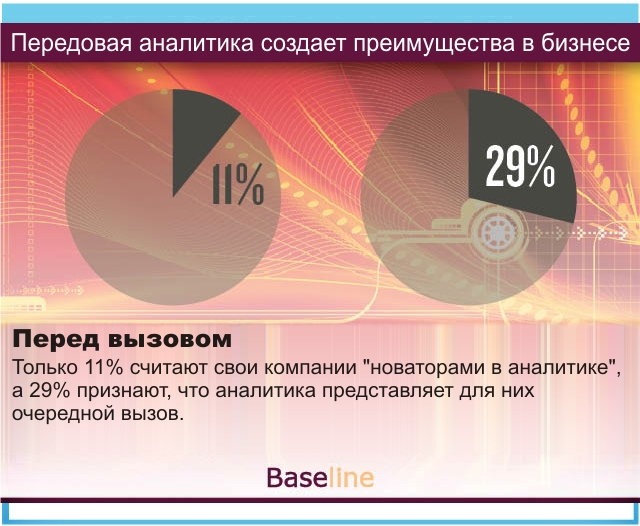 Передовая аналитика создает преимущества в бизнесе

11%

29%

Перед вызовом

Только 11% считают свои компании "новаторами в аналитике", а 29% признают, что аналитика представляет для них очередной вызов.

Baseline